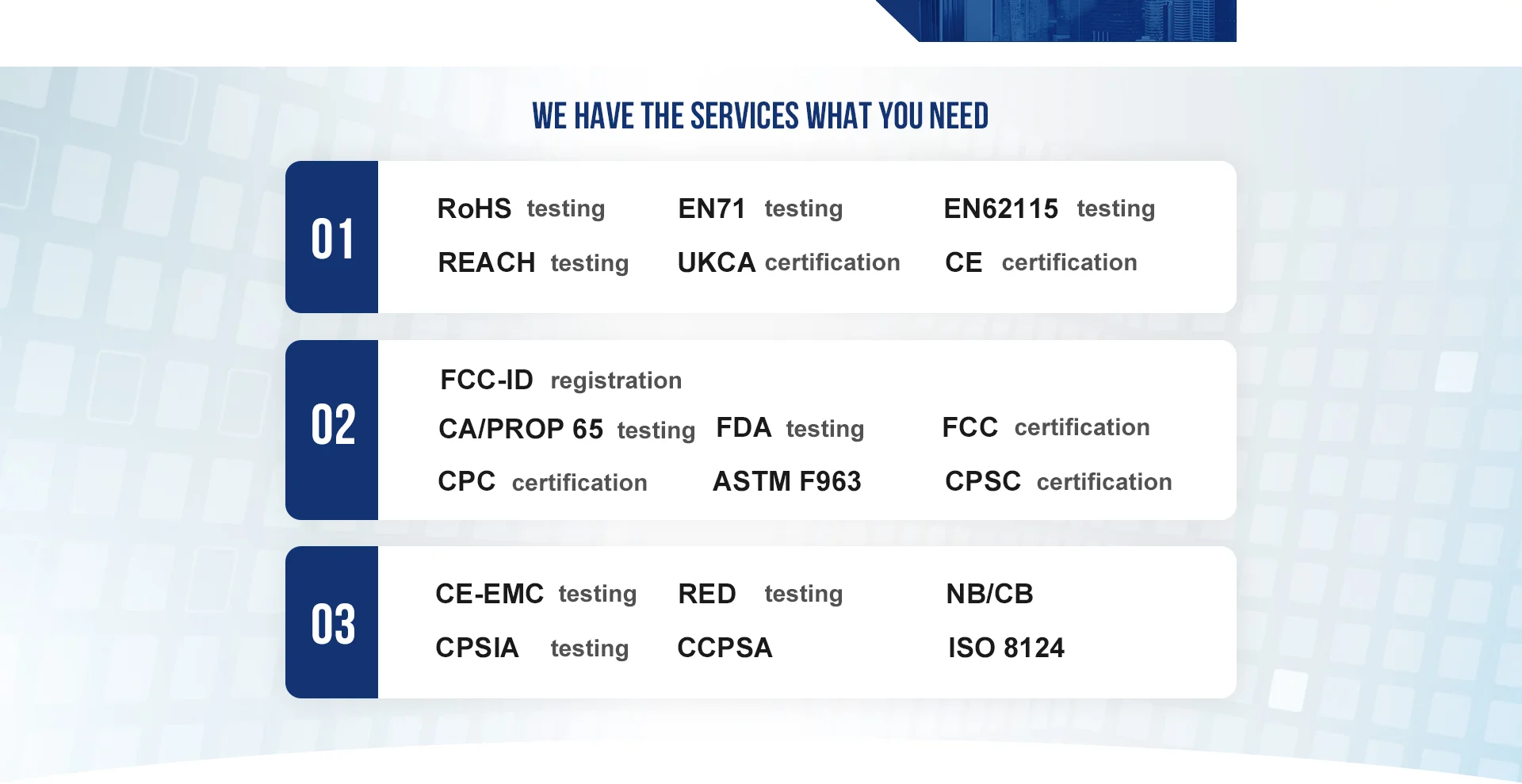 WE HAVE THE SERVICES WHAT YOU NEED

01

RoHS testing EN71 testing EN62115 testing
REACH testing UKCA certification CE certification

02

FCC-ID registration
CA/PROP 65 testing FDA testing FCC certification
CPC certification ASTM F963 CPSC certification

03

CE-EMC testing RED testing NB/CB
CPSIA testing CCPSA ISO 8124